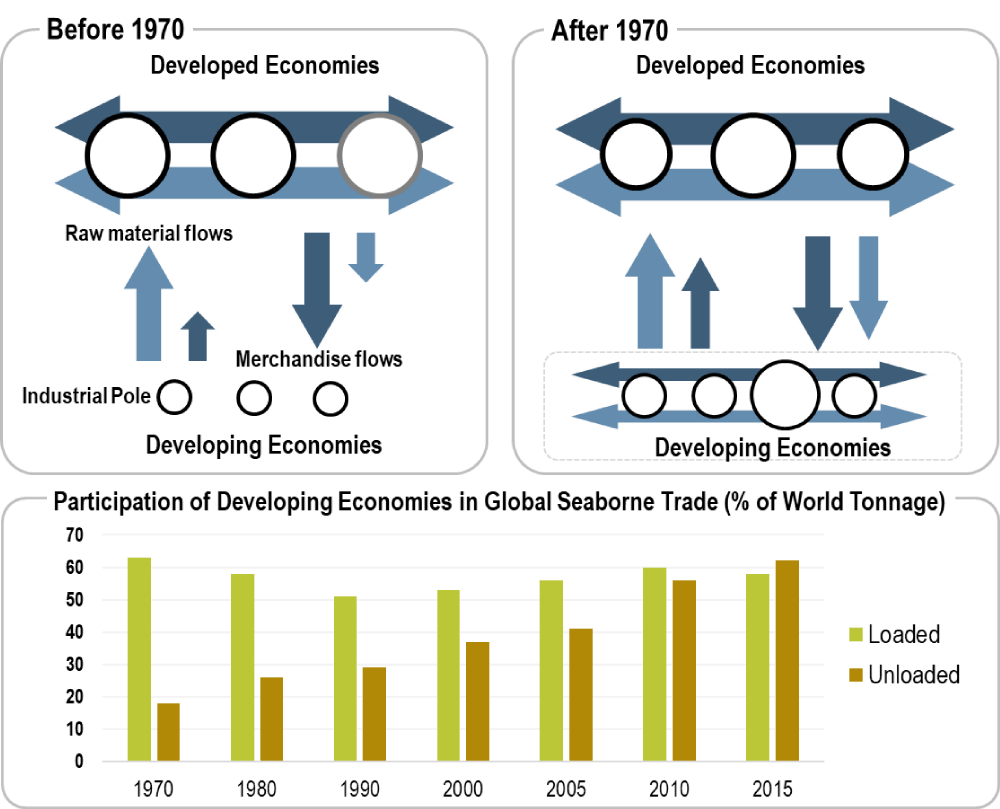 Before 1970

Developed Economies

Raw material flows

Merchandise flows

Industrial Pole

Developing Economies

After 1970

Developed Economies

Developing Economies

Participation of Developing Economies in Global Seaborne Trade (% of World Tonnage)

70
60
50
40
30
20
10
0

1970 1980 1990 2000 2005 2010 2015

Loaded
Unloaded